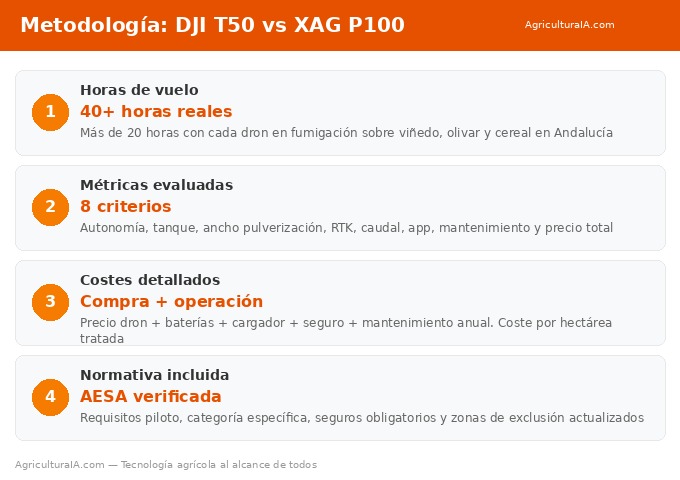 Metodología: DJI T50 vs XAG P100

AgriculturaIA.com

1

Horas de vuelo

40+ horas reales

Más de 20 horas con cada dron en fumigación sobre viñedo, olivar y cereal en Andalucía

2

Métricas evaluadas

8 criterios

Autonomía, tanque, ancho pulverización, RTK, caudal, app, mantenimiento y precio total

3

Costes detallados

Compra + operación

Precio dron + baterías + cargador + seguro + mantenimiento anual. Coste por hectárea tratada

4

Normativa incluida

AESA verificada

Requisitos piloto, categoría específica, seguros obligatorios y zonas de exclusión actualizados

AgriculturaIA.com — Tecnología agrícola al alcance de todos